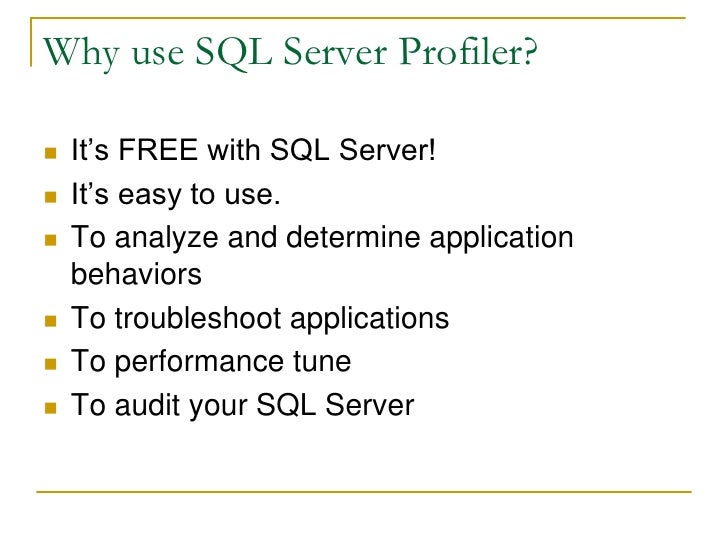 Why use SQL Server Profiler?

- It’s FREE with SQL Server!
- It’s easy to use.
- To analyze and determine application behaviors
- To troubleshoot applications
- To performance tune
- To audit your SQL Server